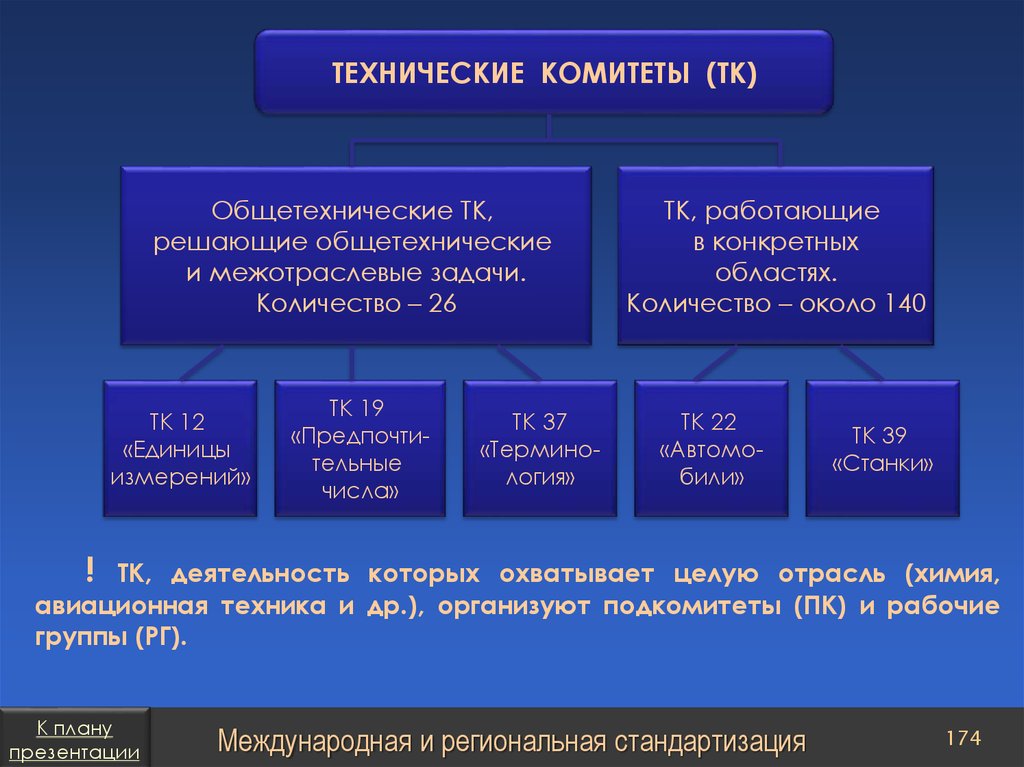 ТЕХНИЧЕСКИЕ КОМИТЕТЫ (ТК)

Общетехнические ТК, решающие общетехнические и межотраслевые задачи. Количество – 26

ТК, работающие в конкретных областях. Количество – около 140

ТК 12 «Единицы измерений»

ТК 19 «Предпочтительные числа»

ТК 37 «Терминология»

ТК 22 «Автомобили»

ТК 39 «Станки»

! ТК, деятельность которых охватывает целую отрасль (химия, авиационная техника и др.), организуют подкомитеты (ПК) и рабочие группы (РГ).

К плану презентации

Международная и региональная стандартизация

174